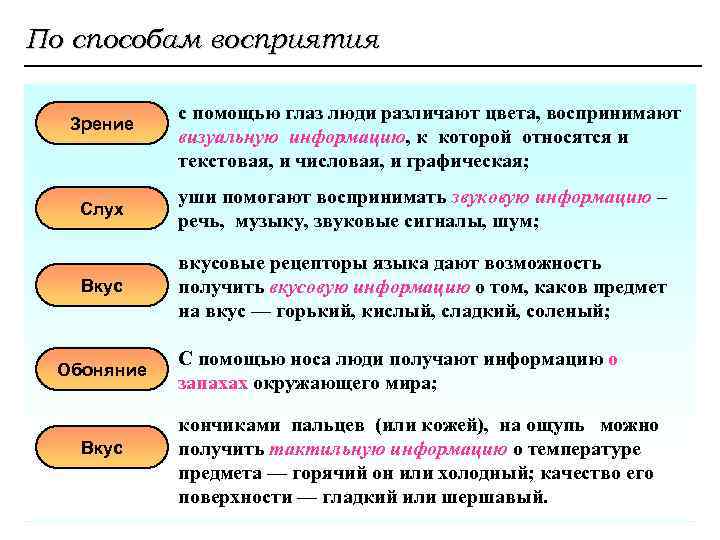 По способам восприятия

Зрение

с помощью глаз люди различают цвета, воспринимают визуальную информацию, к которой относятся и текстовая, и числовая, и графическая;

Слух

уши помогают воспринимать звуковую информацию – речь, музыку, звуковые сигналы, шум;

Вкус

вкусовые рецепторы языка дают возможность получить вкусовую информацию о том, каков предмет на вкус — горький, кислый, сладкий, соленый;

Обоняние

С помощью носа люди получают информацию о запахах окружающего мира;

Вкус

кончиками пальцев (или кожей), на ощупь можно получить тактильную информацию о температуре предмета — горячий он или холодный; качество его поверхности — гладкий или шершавый.